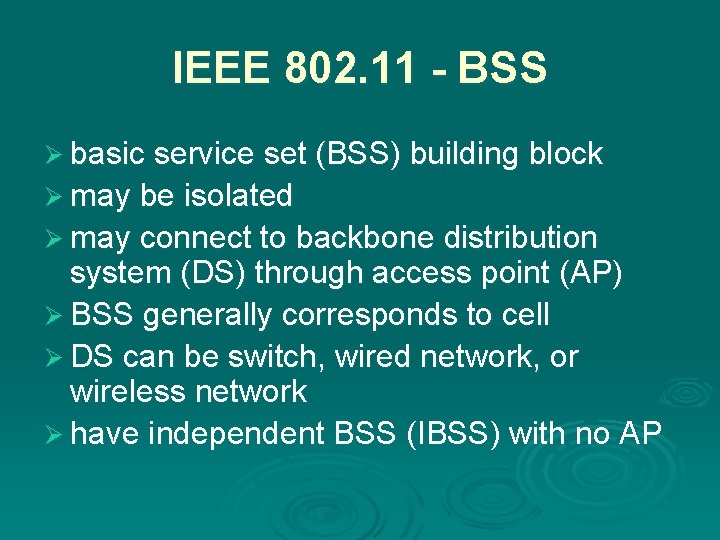 IEEE 802.11 - BSS

➢ basic service set (BSS) building block
➢ may be isolated
➢ may connect to backbone distribution system (DS) through access point (AP)
➢ BSS generally corresponds to cell
➢ DS can be switch, wired network, or wireless network
➢ have independent BSS (IBSS) with no AP